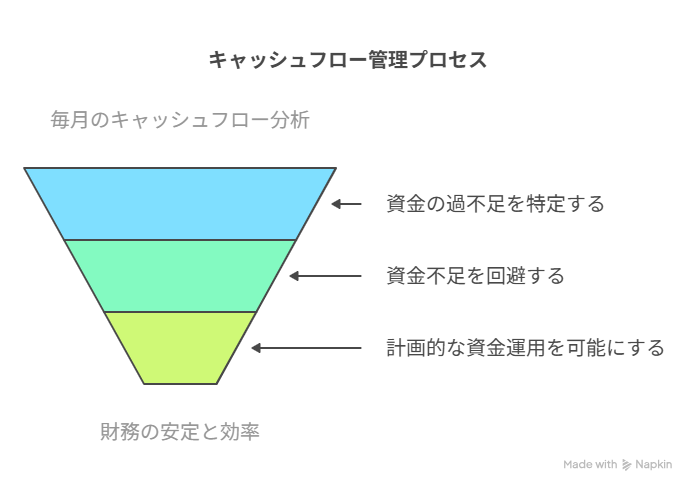 キャッシュフロー管理プロセス

毎月のキャッシュフロー分析

資金の過不足を特定する

資金不足を回避する

計画的な資金運用を可能にする

財務の安定と効率

Made with Napkin